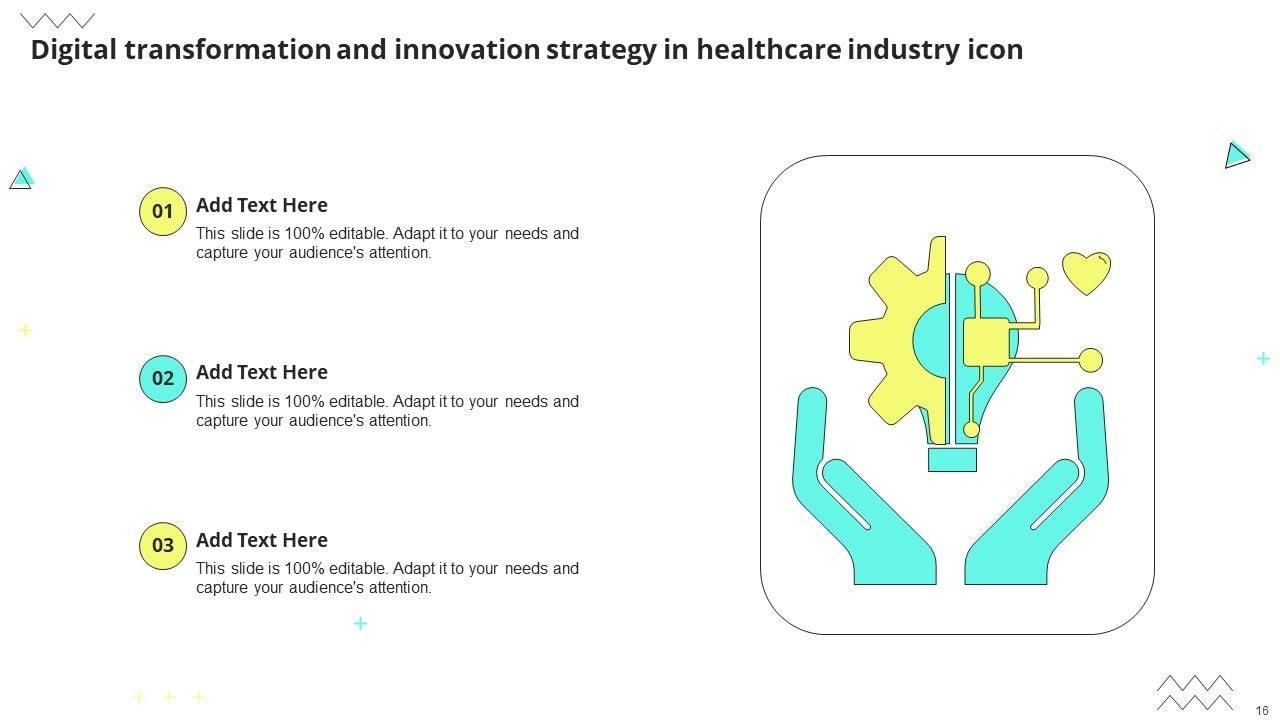 Digital transformation and innovation strategy in healthcare industry icon

01
Add Text Here
This slide is 100% editable. Adapt it to your needs and capture your audience's attention.

02
Add Text Here
This slide is 100% editable. Adapt it to your needs and capture your audience's attention.

03
Add Text Here
This slide is 100% editable. Adapt it to your needs and capture your audience's attention.

16